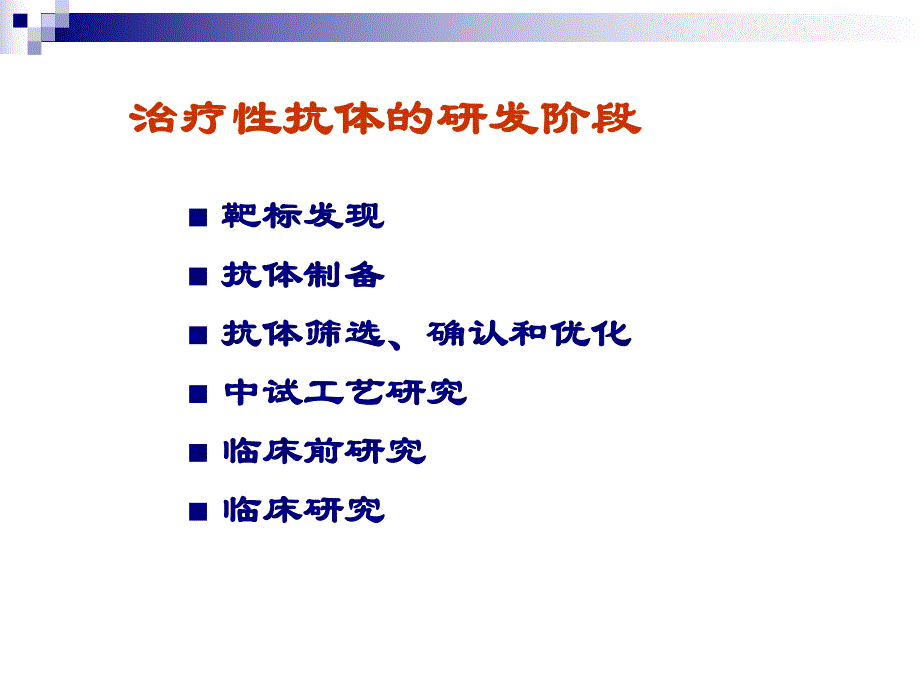 治疗性抗体的研发阶段

■ 靶标发现
■ 抗体制备
■ 抗体筛选、确认和优化
■ 中试工艺研究
■ 临床前研究
■ 临床研究